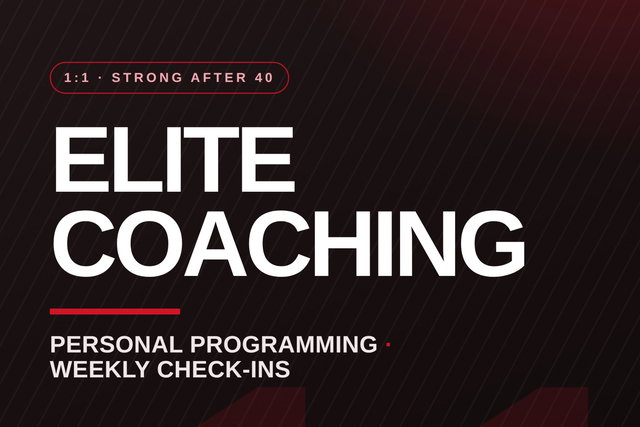 1:1 · STRONG AFTER 40

ELITE COACHING

PERSONAL PROGRAMMING · WEEKLY CHECK-INS